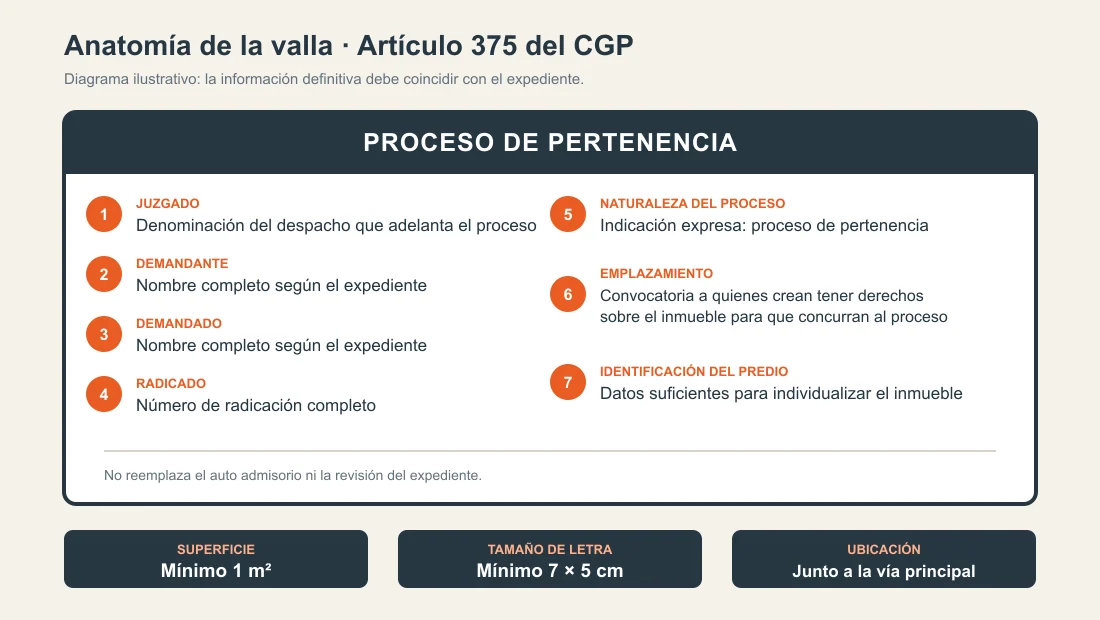 Anatomía de la valla · Artículo 375 del CGP

Diagrama ilustrativo: la información definitiva debe coincidir con el expediente.

PROCESO DE PERTENENCIA

1 JUZGADO
Denominación del despacho que adelanta el proceso

2 DEMANDANTE
Nombre completo según el expediente

3 DEMANDADO
Nombre completo según el expediente

4 RADICADO
Número de radicación completo

5 NATURALEZA DEL PROCESO
Indicación expresa: proceso de pertenencia

6 EMPLAZAMIENTO
Convocatoria a quienes crean tener derechos sobre el inmueble para que concurran al proceso

7 IDENTIFICACIÓN DEL PREDIO
Datos suficientes para individualizar el inmueble

No reemplaza el auto admisorio ni la revisión del expediente.

SUPERFICIE
Mínimo 1 m²

TAMAÑO DE LETRA
Mínimo 7 × 5 cm

UBICACIÓN
Junto a la vía principal